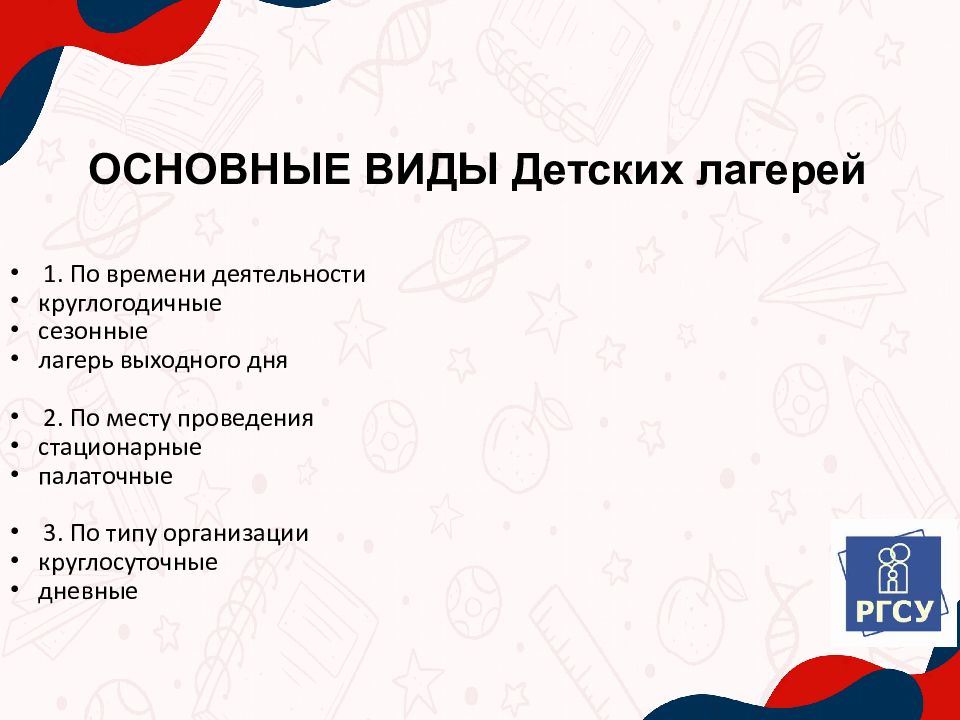 ОСНОВНЫЕ ВИДЫ Детских лагерей

• 1. По времени деятельности
• круглогодичные
• сезонные
• лагерь выходного дня

• 2. По месту проведения
• стационарные
• палаточные

• 3. По типу организации
• круглосуточные
• дневные

РГСУ